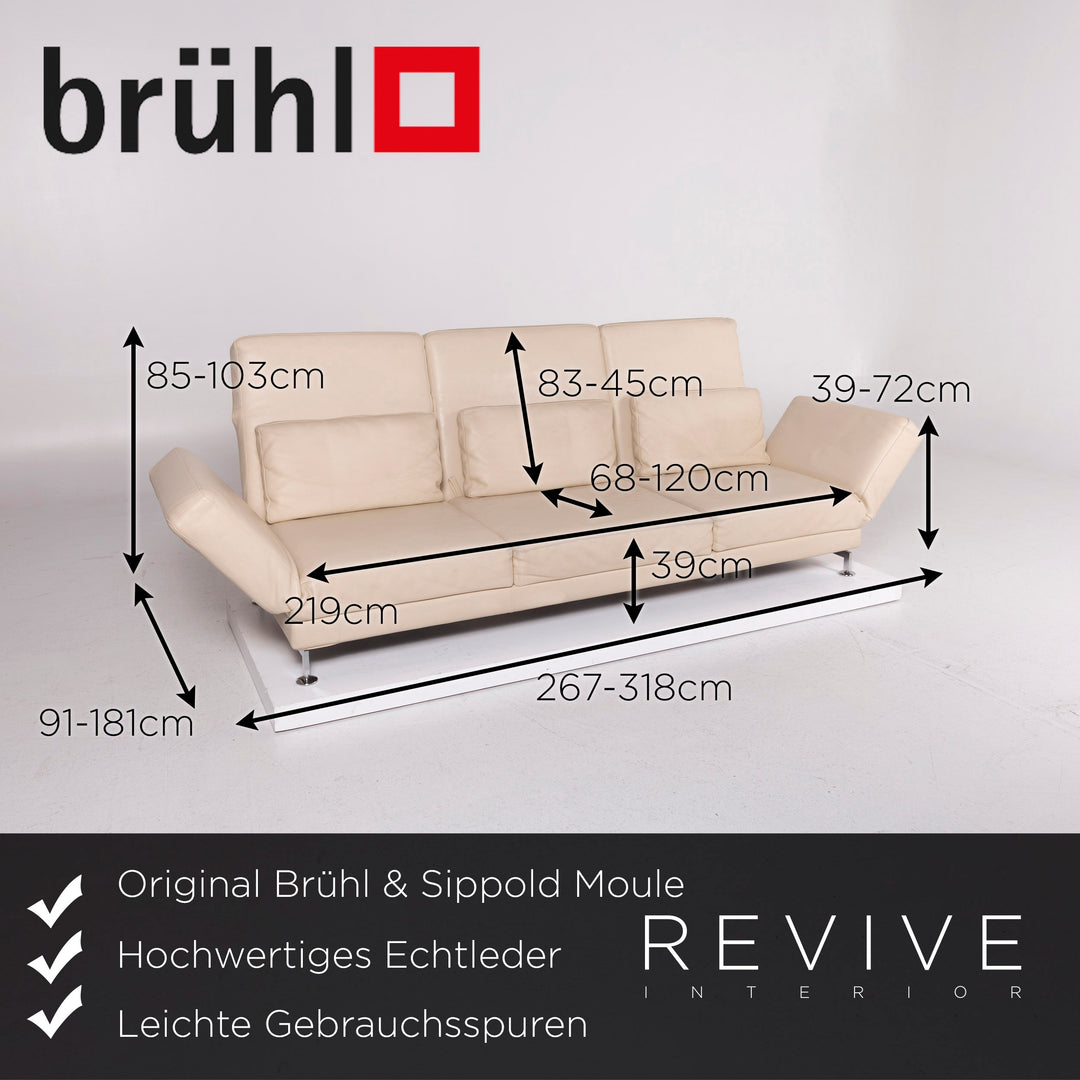 brühl

85-103cm

83-45cm

39-72cm

68-120cm

39cm

219cm

267-318cm

91-181cm

Original Brühl & Sippold Moule

Hochwertiges Echtleder

Leichte Gebrauchsspuren

REVIVE
INTERIOR